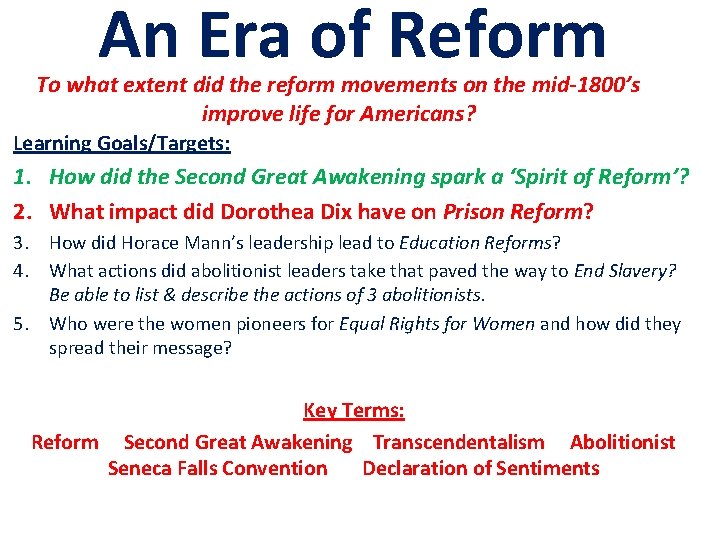 An Era of Reform

To what extent did the reform movements on the mid-1800's improve life for Americans?

Learning Goals/Targets:

1. How did the Second Great Awakening spark a 'Spirit of Reform'?
2. What impact did Dorothea Dix have on Prison Reform?
3. How did Horace Mann's leadership lead to Education Reforms?
4. What actions did abolitionist leaders take that paved the way to End Slavery? Be able to list & describe the actions of 3 abolitionists.
5. Who were the women pioneers for Equal Rights for Women and how did they spread their message?

Key Terms:

Reform   Second Great Awakening   Transcendentalism   Abolitionist
Seneca Falls Convention   Declaration of Sentiments